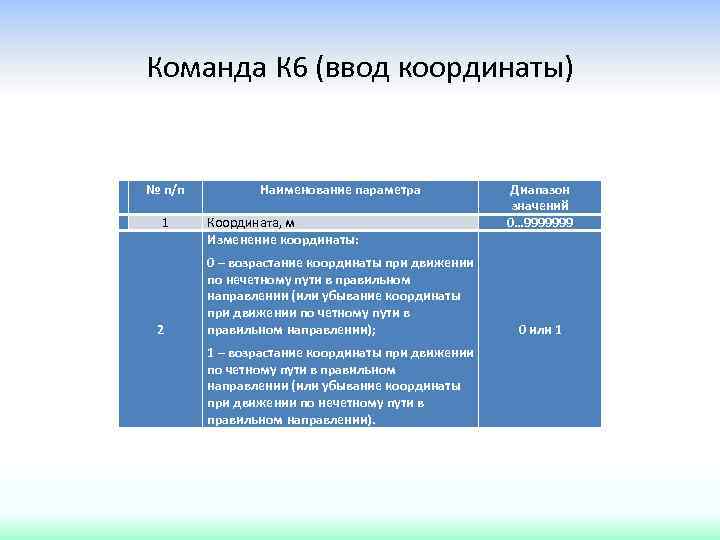 Команда К6 (ввод координаты)

| № п/п | Наименование параметра | Диапазон значений |
|---|---|---|
| 1 | Координата, м | 0…9999999 |
| 2 | Изменение координаты: 0 – возрастание координаты при движении по нечетному пути в правильном направлении (или убывание координаты при движении по четному пути в правильном направлении); 1 – возрастание координаты при движении по четному пути в правильном направлении (или убывание координаты при движении по нечетному пути в правильном направлении). | 0 или 1 |